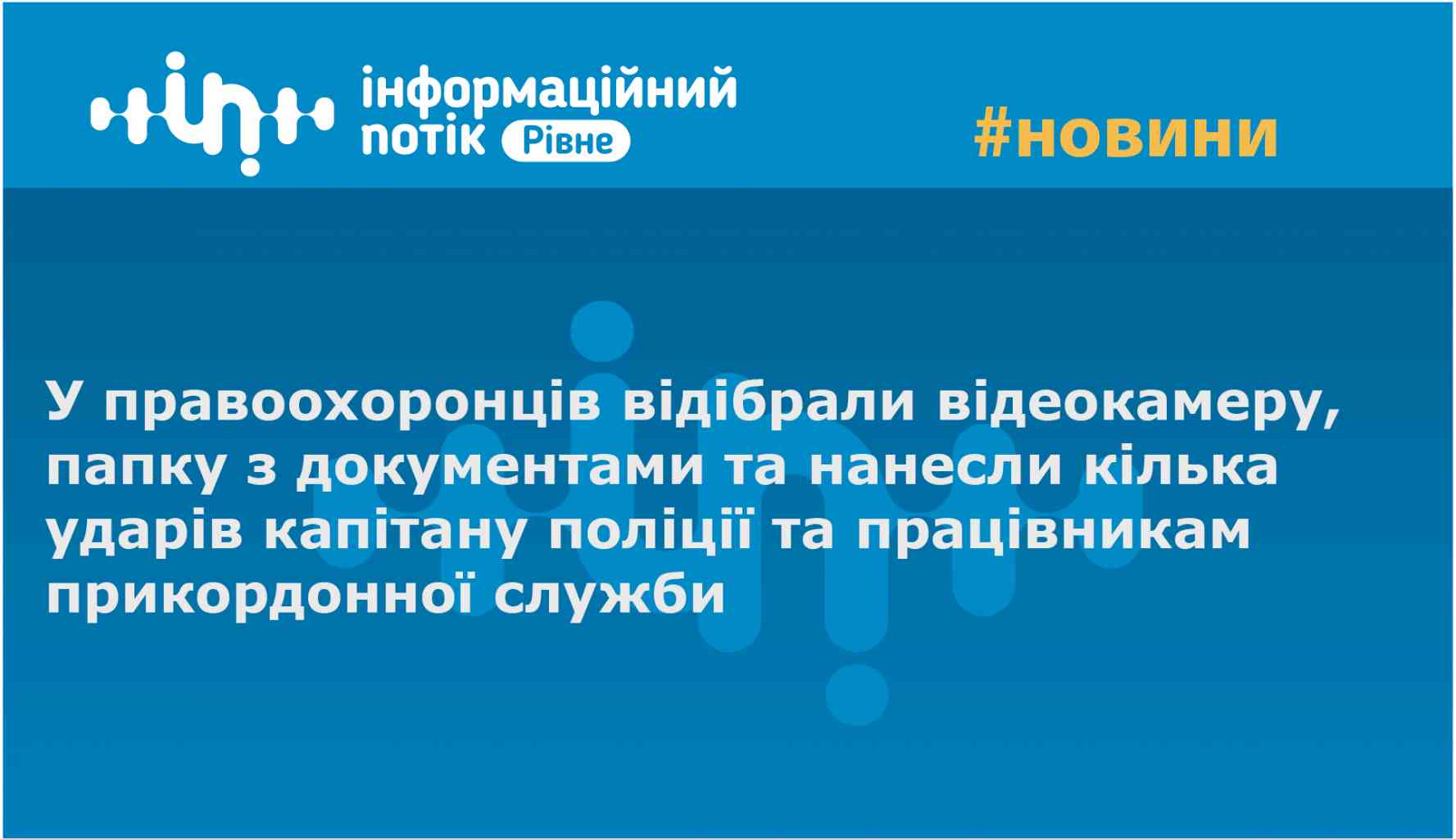 інформаційний потік Рівне

#новини

У правоохоронців відібрали відеокамеру, папку з документами та нанесли кілька ударів капітану поліції та працівникам прикордонної служби